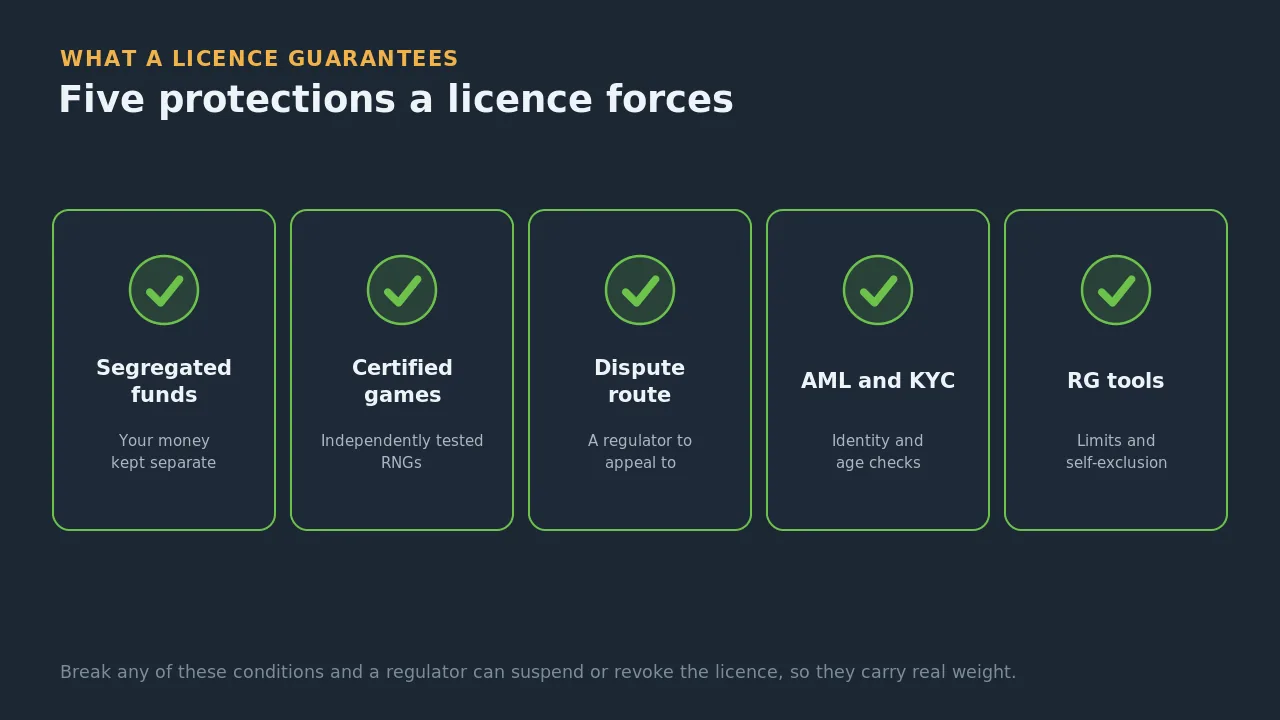 WHAT A LICENCE GUARANTEES

Five protections a licence forces

Segregated funds

Your money kept separate

Certified games

Independently tested RNGs

Dispute route

A regulator to appeal to

AML and KYC

Identity and age checks

RG tools

Limits and self-exclusion

Break any of these conditions and a regulator can suspend or revoke the licence, so they carry real weight.